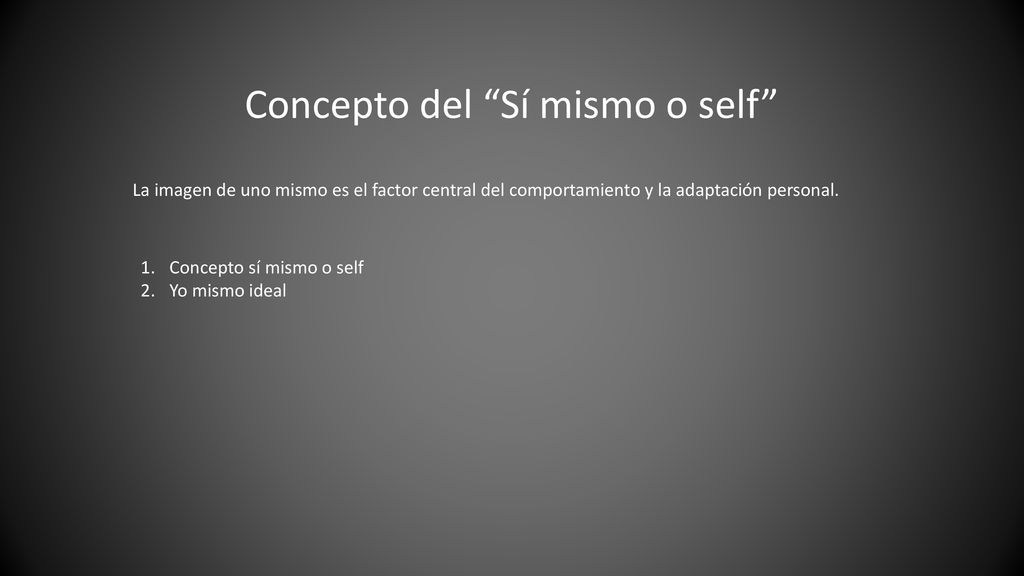 Concepto del “Sí mismo o self”

La imagen de uno mismo es el factor central del comportamiento y la adaptación personal.

1. Concepto sí mismo o self
2. Yo mismo ideal